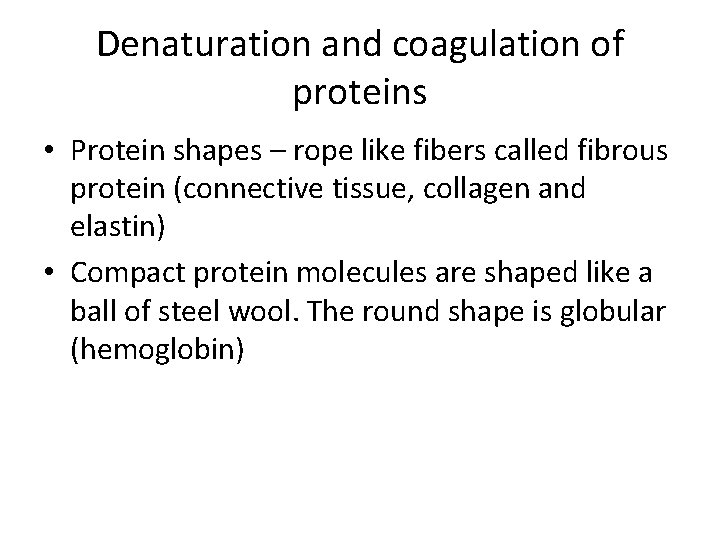 Denaturation and coagulation of proteins

• Protein shapes – rope like fibers called fibrous protein (connective tissue, collagen and elastin)

• Compact protein molecules are shaped like a ball of steel wool. The round shape is globular (hemoglobin)